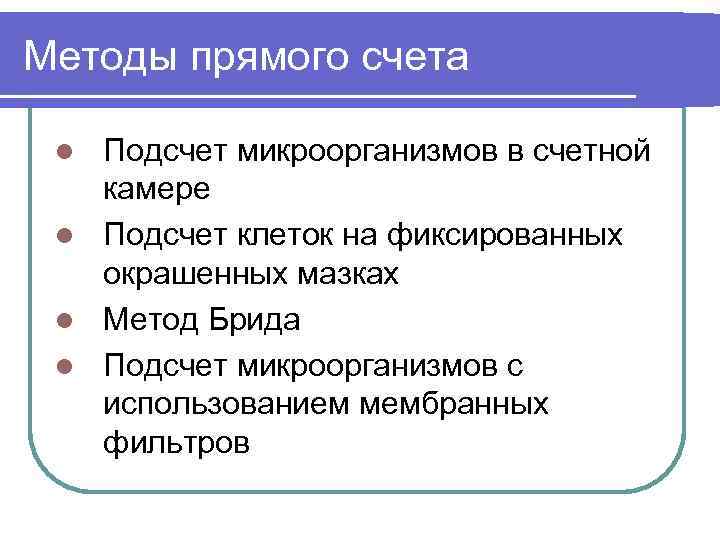 Методы прямого счета

- Подсчет микроорганизмов в счетной камере
- Подсчет клеток на фиксированных окрашенных мазках
- Метод Брида
- Подсчет микроорганизмов с использованием мембранных фильтров